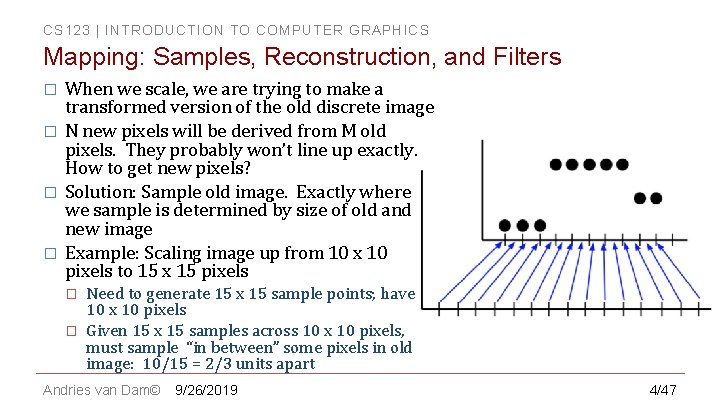 CS123 | INTRODUCTION TO COMPUTER GRAPHICS

Mapping: Samples, Reconstruction, and Filters

□ When we scale, we are trying to make a transformed version of the old discrete image

□ N new pixels will be derived from M old pixels. They probably won't line up exactly. How to get new pixels?

□ Solution: Sample old image. Exactly where we sample is determined by size of old and new image

□ Example: Scaling image up from 10 x 10 pixels to 15 x 15 pixels

□ Need to generate 15 x 15 sample points; have 10 x 10 pixels

□ Given 15 x 15 samples across 10 x 10 pixels, must sample "in between" some pixels in old image: 10/15 = 2/3 units apart

Andries van Dam© 9/26/2019 4/47